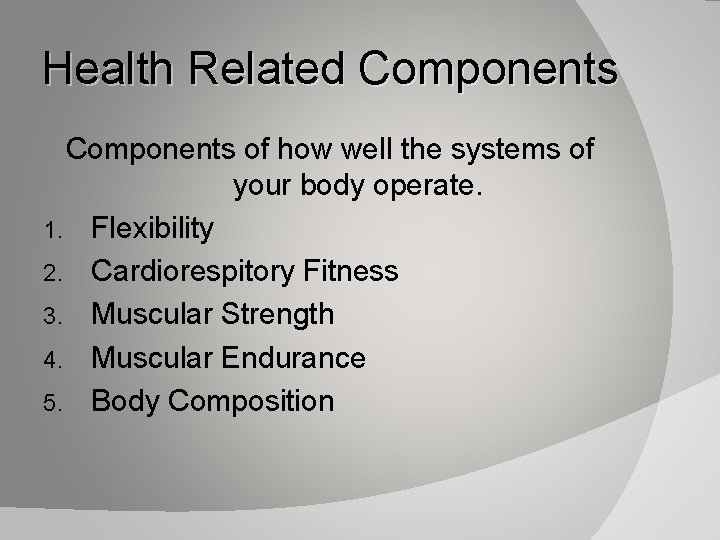 Health Related Components

Components of how well the systems of your body operate.

1. Flexibility
2. Cardiorespitory Fitness
3. Muscular Strength
4. Muscular Endurance
5. Body Composition